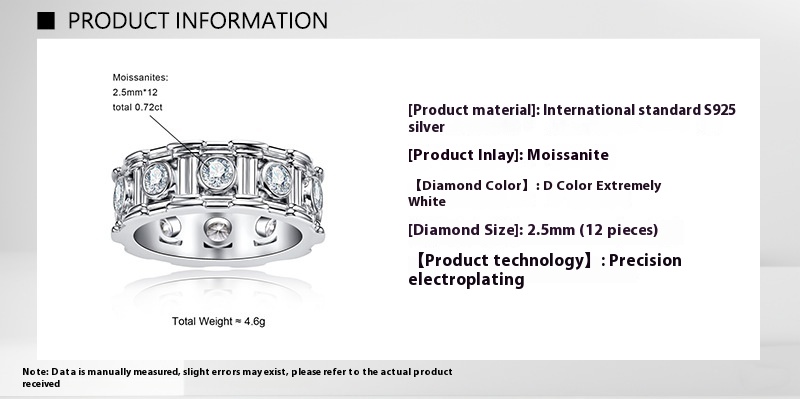 PRODUCT INFORMATION

Moissanites:
2.5mm*12
total 0.72ct

Total Weight ≈ 4.6g

[Product material]: International standard S925 silver

[Product Inlay]: Moissanite

【Diamond Color】: D Color Extremely White

[Diamond Size]: 2.5mm (12 pieces)

【Product technology】: Precision electroplating

Note: Data is manually measured, slight errors may exist, please refer to the actual product received